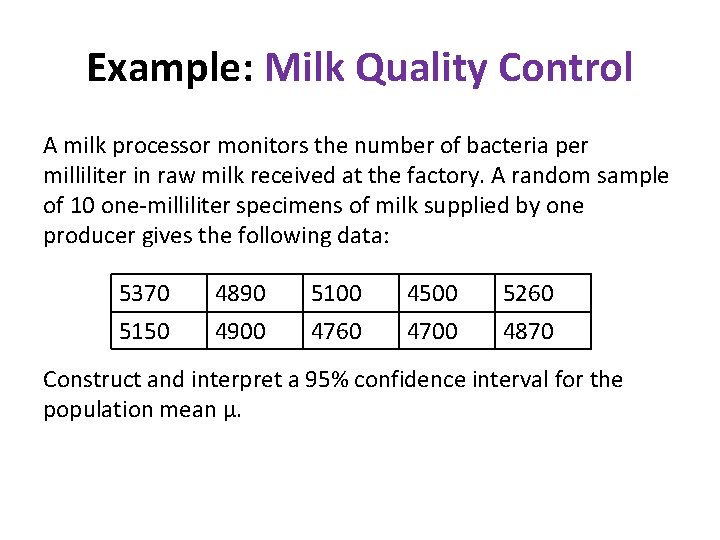 Example: Milk Quality Control

A milk processor monitors the number of bacteria per milliliter in raw milk received at the factory. A random sample of 10 one-milliliter specimens of milk supplied by one producer gives the following data:

| 5370 | 4890 | 5100 | 4500 | 5260 |
|---|---|---|---|---|
| 5150 | 4900 | 4760 | 4700 | 4870 |

Construct and interpret a 95% confidence interval for the population mean $\mu$.